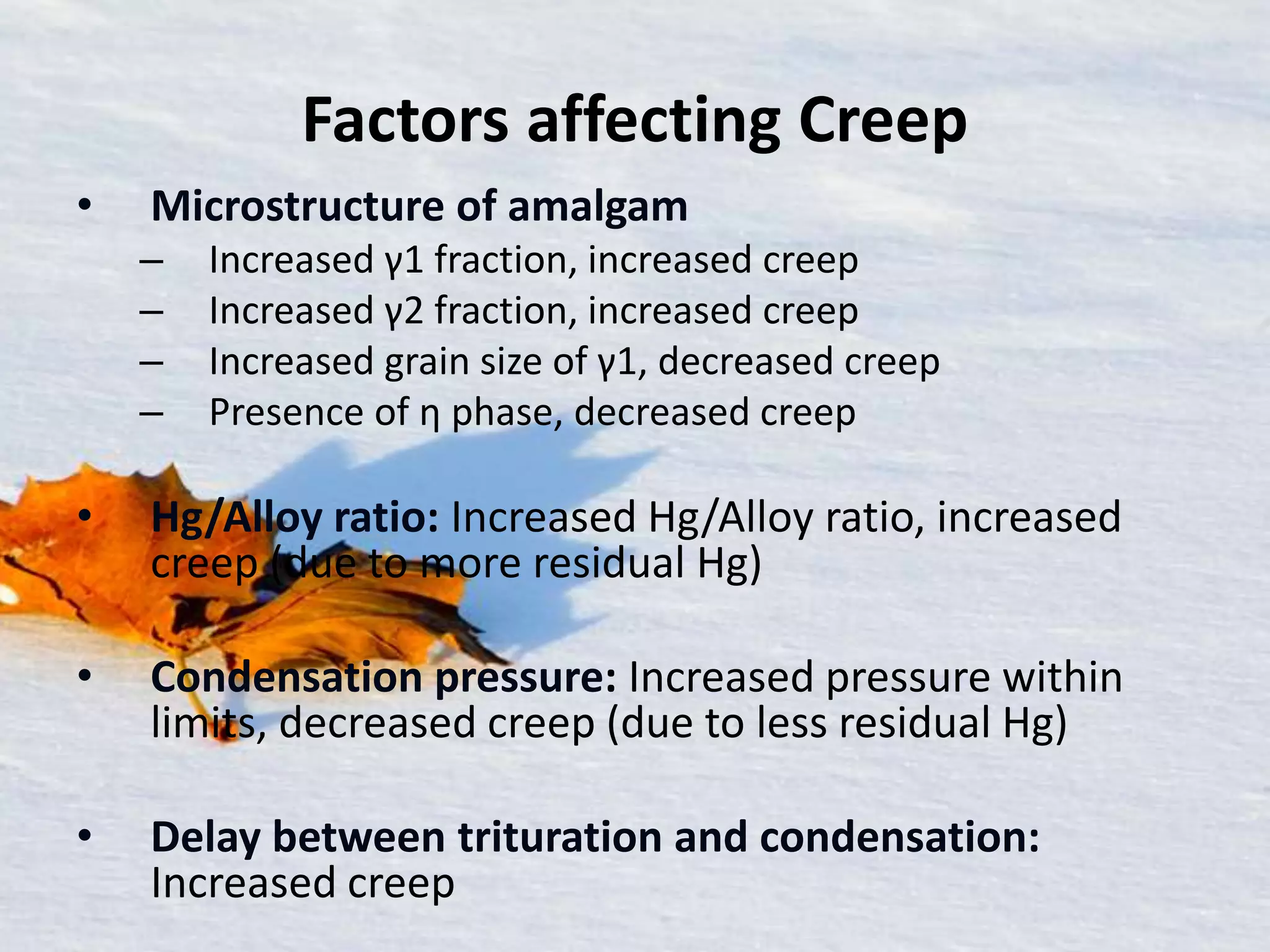 Factors affecting Creep

• Microstructure of amalgam
– Increased γ1 fraction, increased creep
– Increased γ2 fraction, increased creep
– Increased grain size of γ1, decreased creep
– Presence of η phase, decreased creep

• Hg/Alloy ratio: Increased Hg/Alloy ratio, increased creep (due to more residual Hg)

• Condensation pressure: Increased pressure within limits, decreased creep (due to less residual Hg)

• Delay between trituration and condensation: Increased creep